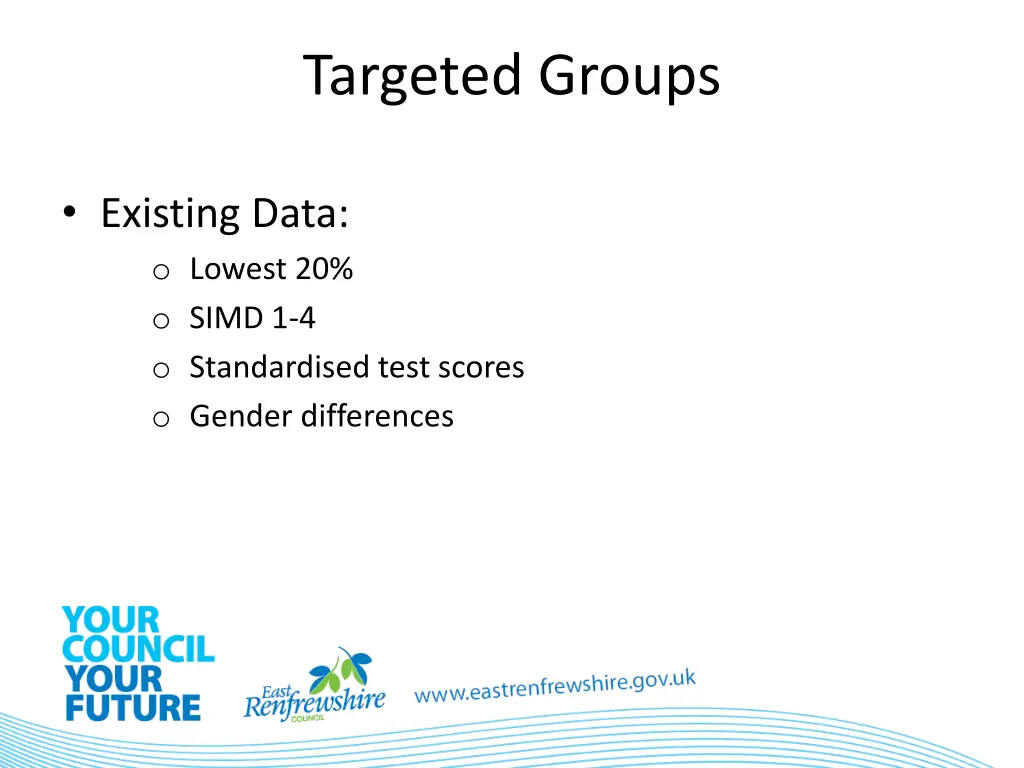 Targeted Groups

• Existing Data:
  o Lowest 20%
  o SIMD 1-4
  o Standardised test scores
  o Gender differences

YOUR COUNCIL YOUR FUTURE

East Renfrewshire COUNCIL

www.eastrenfrewshire.gov.uk